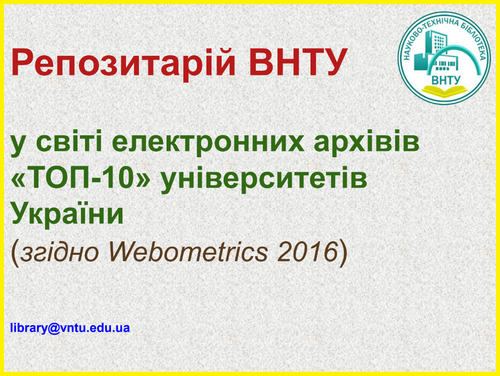 Репозитарій ВНТУ

НАУКОВО-ТЕХНІЧНА БІБЛІОТЕКА
ВНТУ

у світі електронних архівів «ТОП-10» університетів України
(згідно Webometrics 2016)

library@vntu.edu.ua